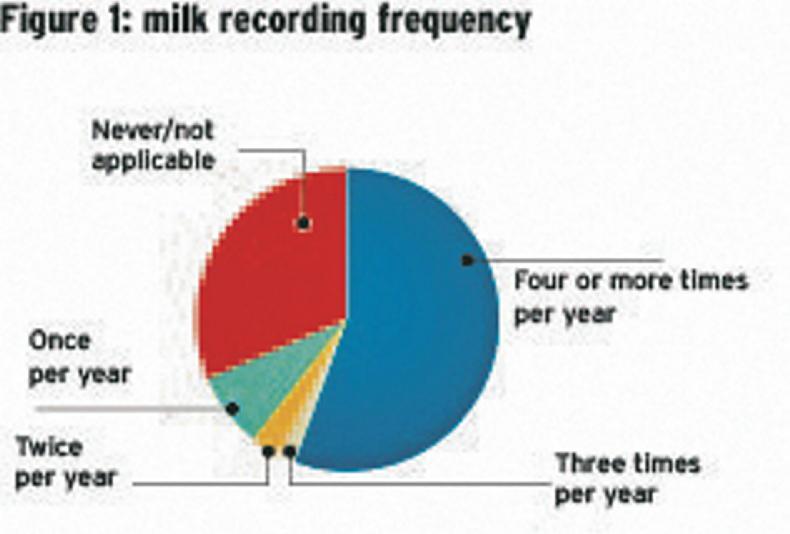 Figure 1: milk recording frequency

Never/not applicable

Four or more times per year

Once per year

Twice per year

Three times per year